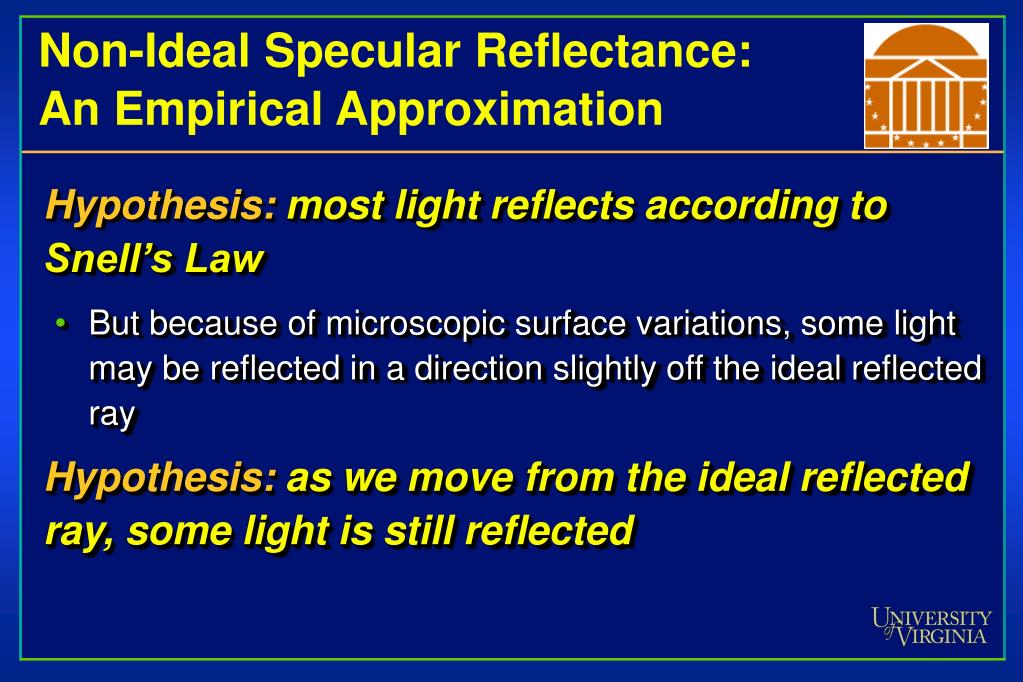 Non-Ideal Specular Reflectance: An Empirical Approximation

Hypothesis: most light reflects according to Snell's Law

• But because of microscopic surface variations, some light may be reflected in a direction slightly off the ideal reflected ray

Hypothesis: as we move from the ideal reflected ray, some light is still reflected

UNIVERSITY of VIRGINIA